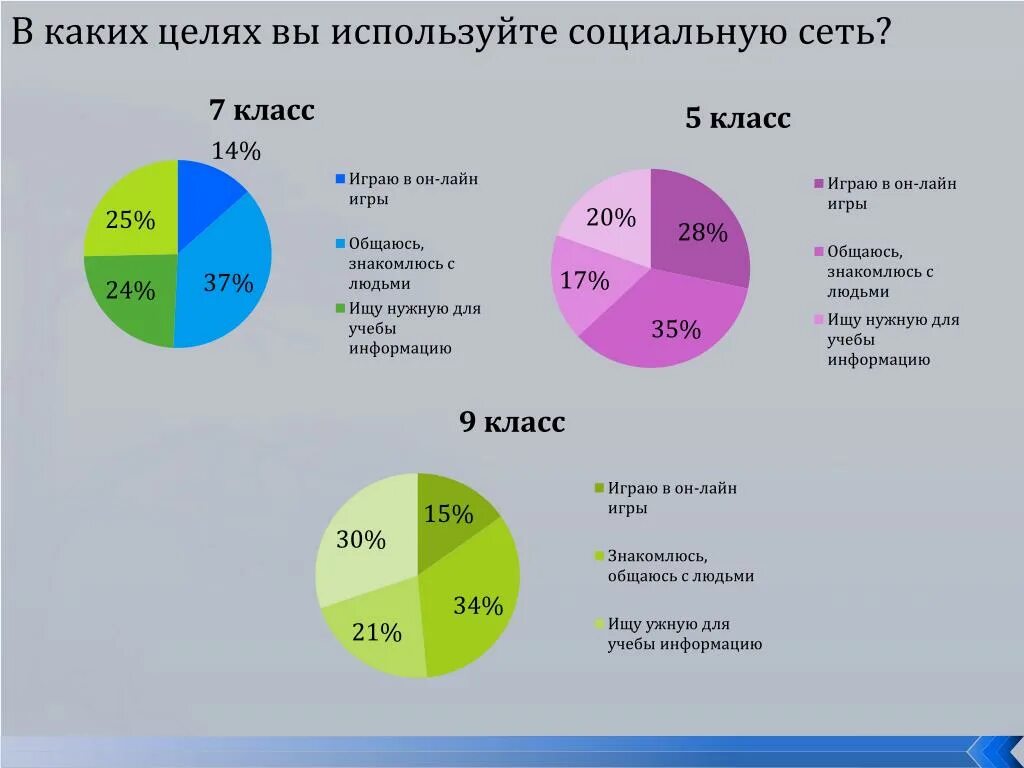 В каких целях вы используйте социальную сеть?

7 класс

14%
37%
24%
25%

Играю в он-лайн игры
Общаюсь, знакомлюсь с людьми
Ищу нужную для учебы информацию

5 класс

28%
35%
17%
20%

Играю в он-лайн игры
Общаюсь, знакомлюсь с людьми
Ищу нужную для учебы информацию

9 класс

15%
34%
21%
30%

Играю в он-лайн игры
Знакомлюсь, общаюсь с людьми
Ищу ужную для учебы информацию